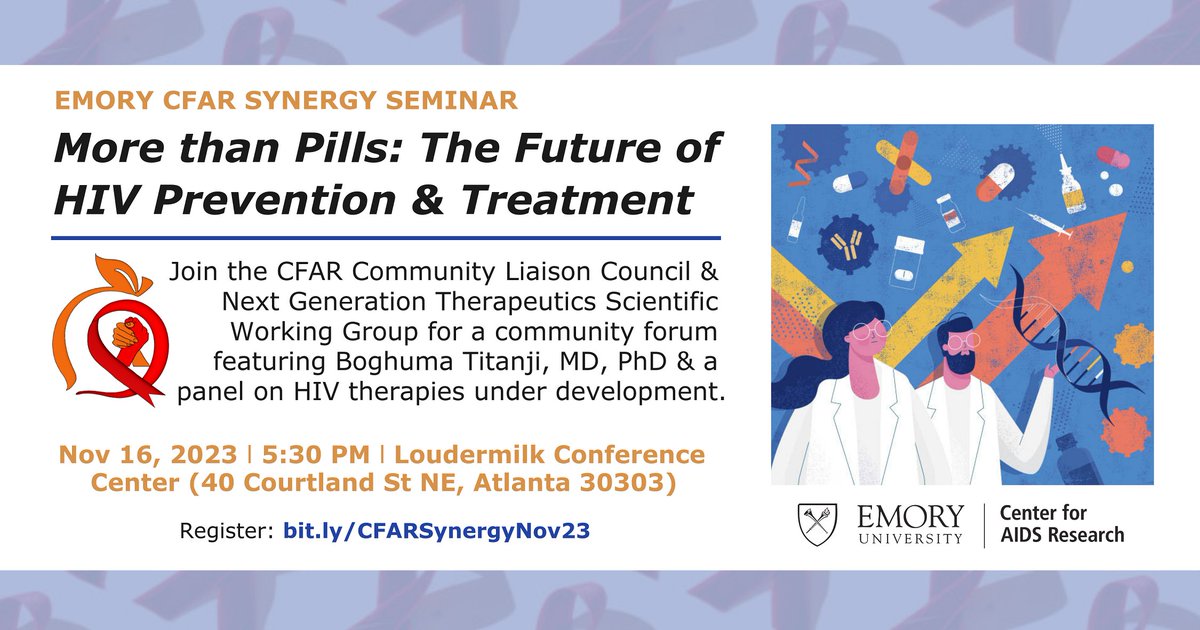 EMORY CFAR SYNERGY SEMINAR

More than Pills: The Future of HIV Prevention & Treatment

Join the CFAR Community Liaison Council & Next Generation Therapeutics Scientific Working Group for a community forum featuring Boghuma Titanji, MD, PhD & a panel on HIV therapies under development.

Nov 16, 2023 | 5:30 PM | Loudermilk Conference Center (40 Courtland St NE, Atlanta 30303)

Register: bit.ly/CFARSynergyNov23

EMORY UNIVERSITY | Center for AIDS Research